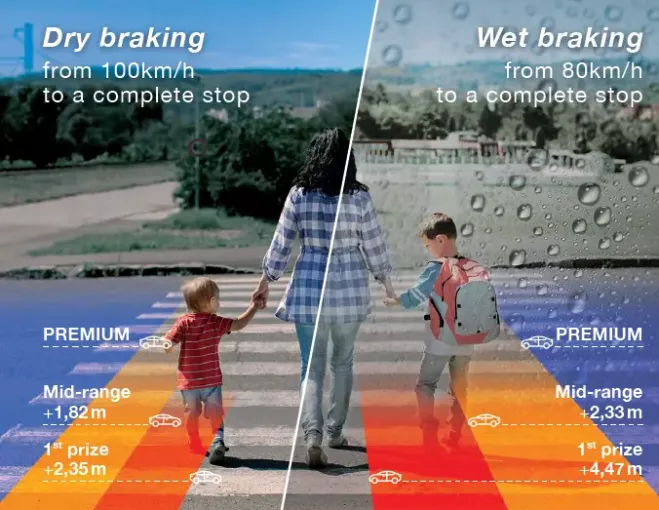 Dry braking
from 100km/h
to a complete stop

PREMIUM

Mid-range
+1,82 m

1$^{st}$ prize
+2,35 m

Wet braking
from 80km/h
to a complete stop

PREMIUM

Mid-range
+2,33 m

1$^{st}$ prize
+4,47 m